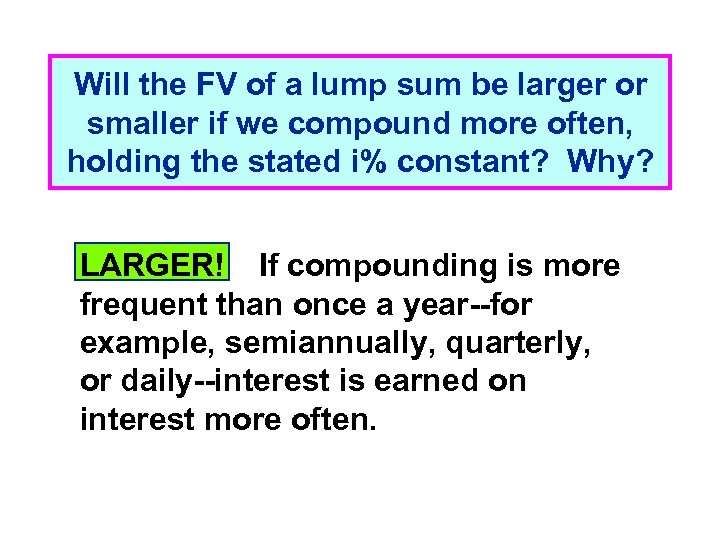 Will the FV of a lump sum be larger or smaller if we compound more often, holding the stated i% constant?  Why?

LARGER!   If compounding is more frequent than once a year--for example, semiannually, quarterly, or daily--interest is earned on interest more often.